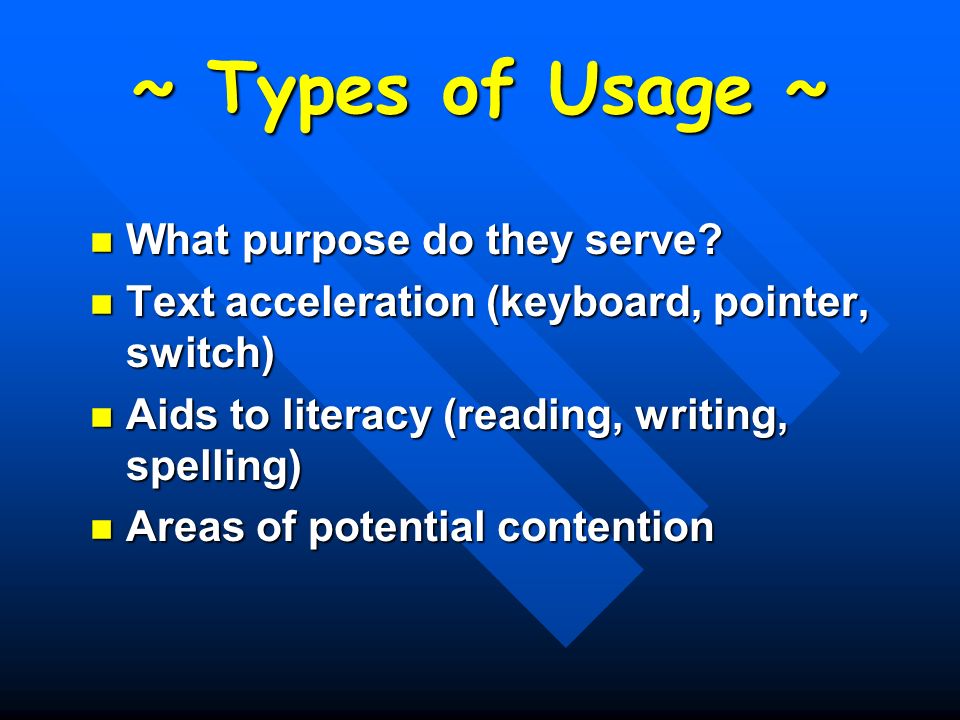 ~ Types of Usage ~

- What purpose do they serve?
- Text acceleration (keyboard, pointer, switch)
- Aids to literacy (reading, writing, spelling)
- Areas of potential contention